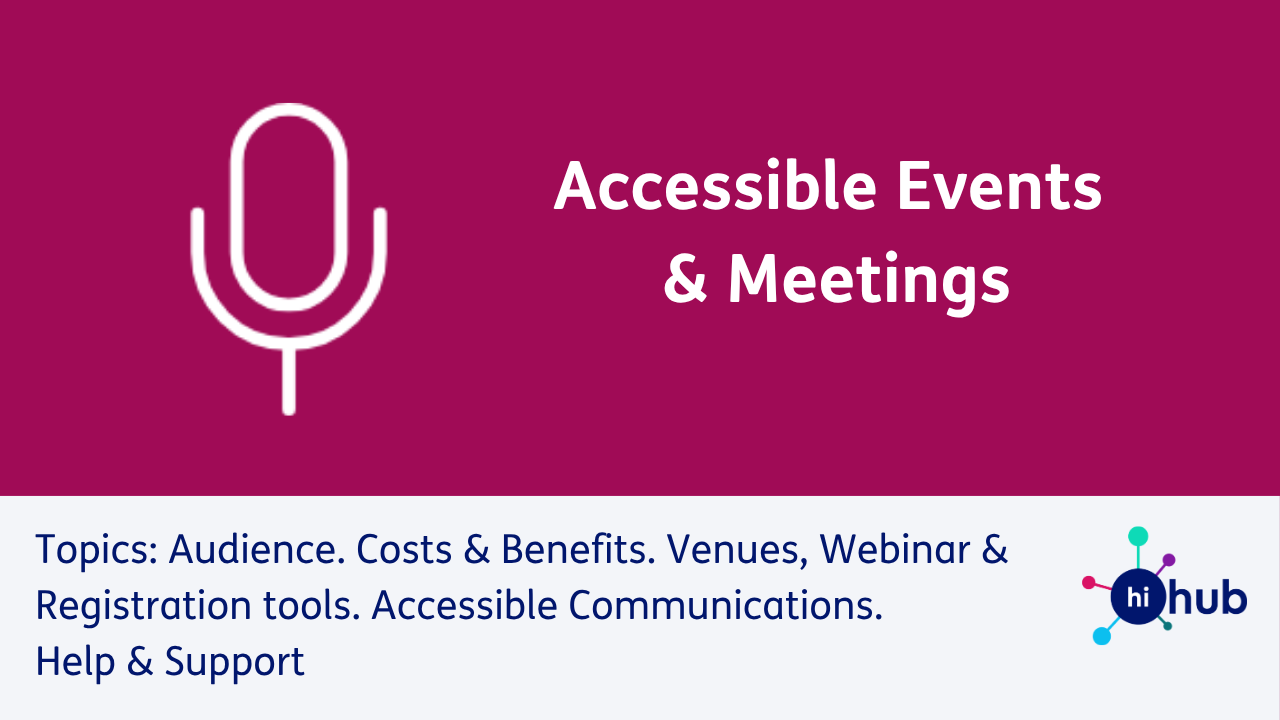 Accessible Events & Meetings

Topics: Audience. Costs & Benefits. Venues, Webinar & Registration tools. Accessible Communications. Help & Support

hi hub